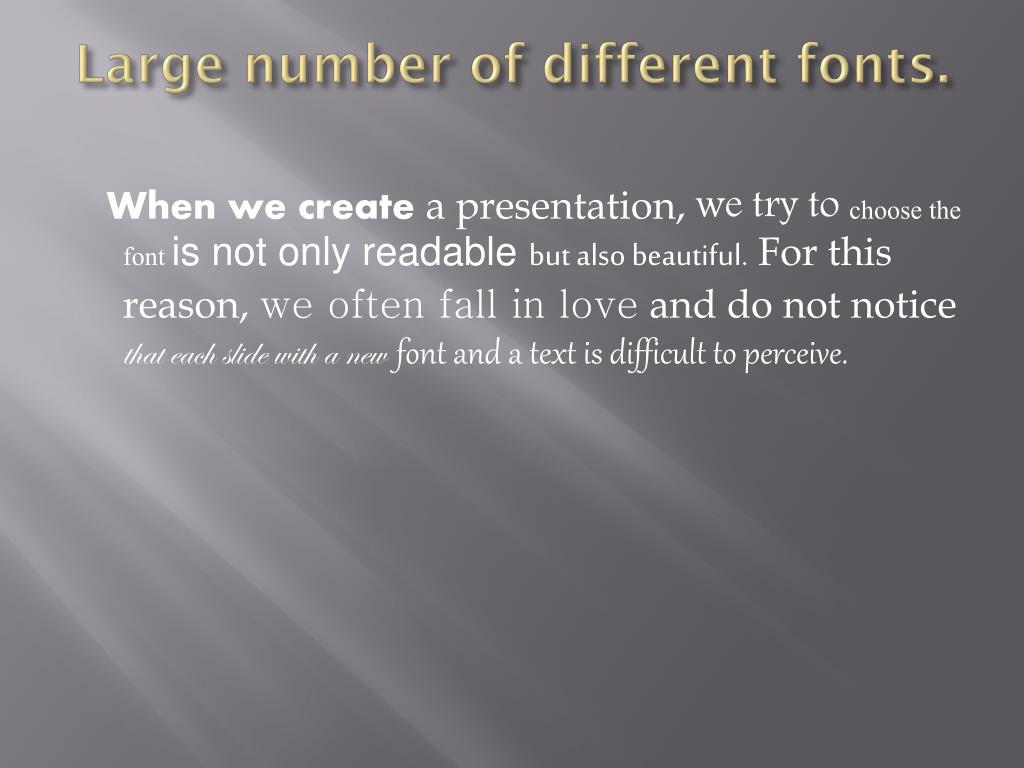 Large number of different fonts.

When we create a presentation, we try to choose the font is not only readable but also beautiful. For this reason, we often fall in love and do not notice that each slide with a new font and a text is difficult to perceive.